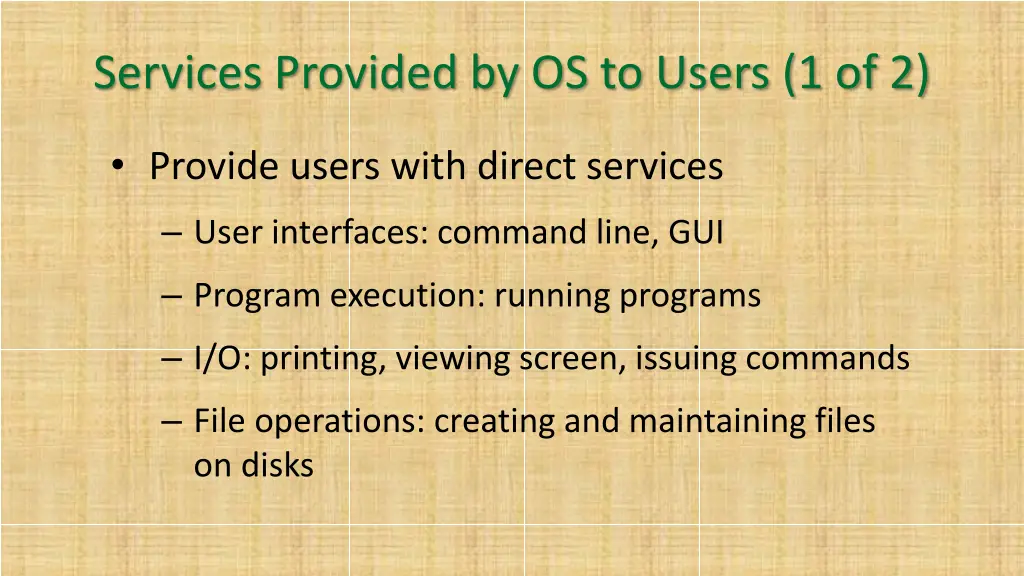 Services Provided by OS to Users (1 of 2)

• Provide users with direct services

– User interfaces: command line, GUI

– Program execution: running programs

– I/O: printing, viewing screen, issuing commands

– File operations: creating and maintaining files on disks